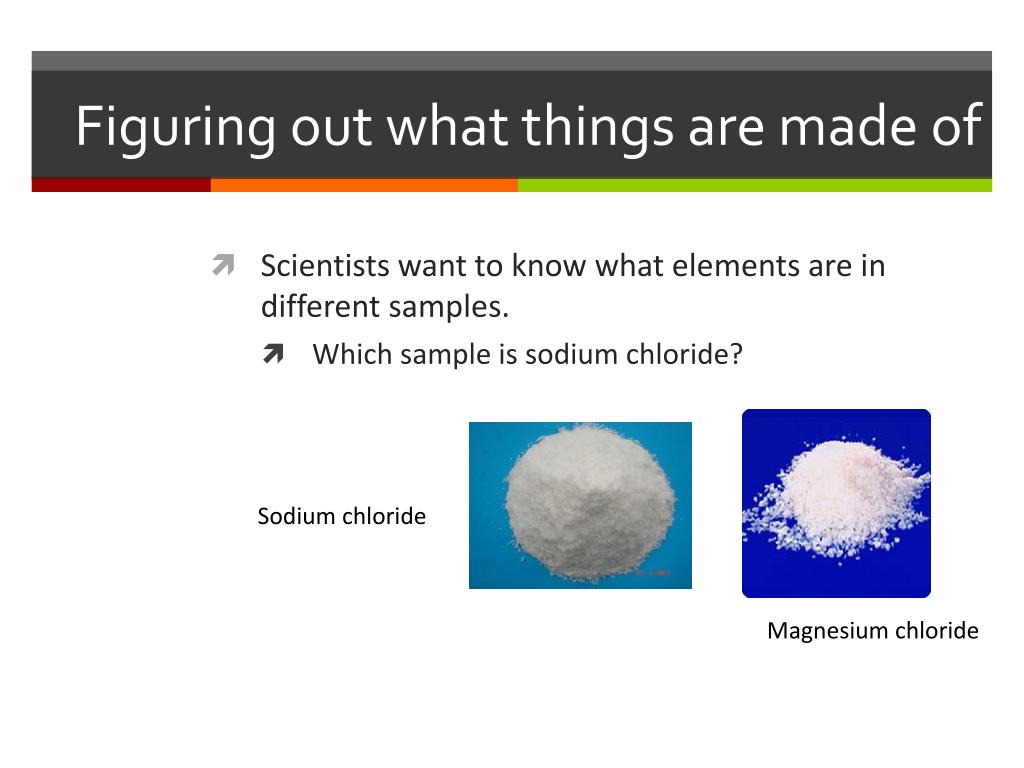 Figuring out what things are made of

Scientists want to know what elements are in different samples.

Which sample is sodium chloride?

Sodium chloride

Magnesium chloride